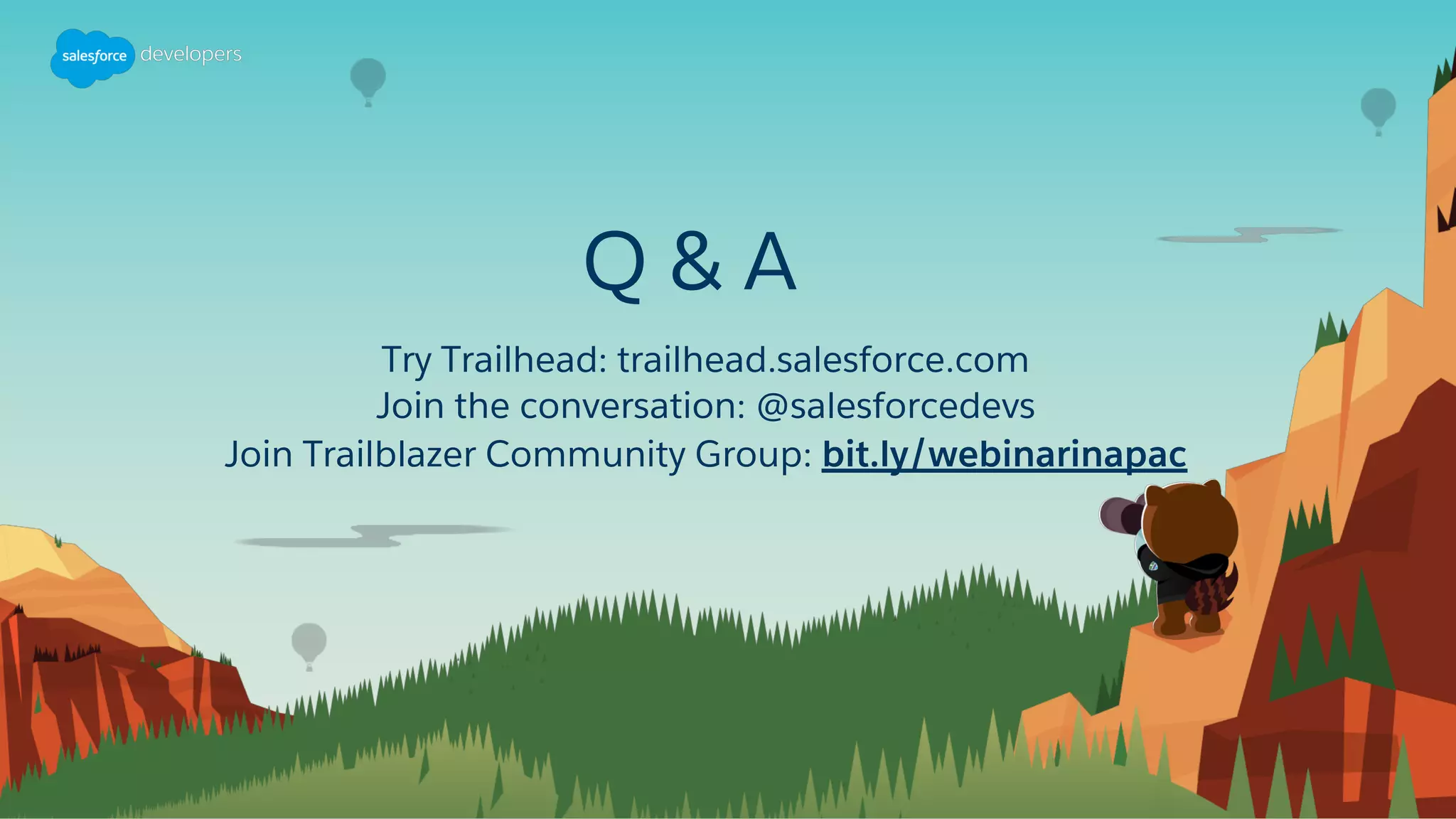 salesforce developers

Q & A

Try Trailhead: trailhead.salesforce.com
Join the conversation: @salesforcedevs
Join Trailblazer Community Group: bit.ly/webinarinapac